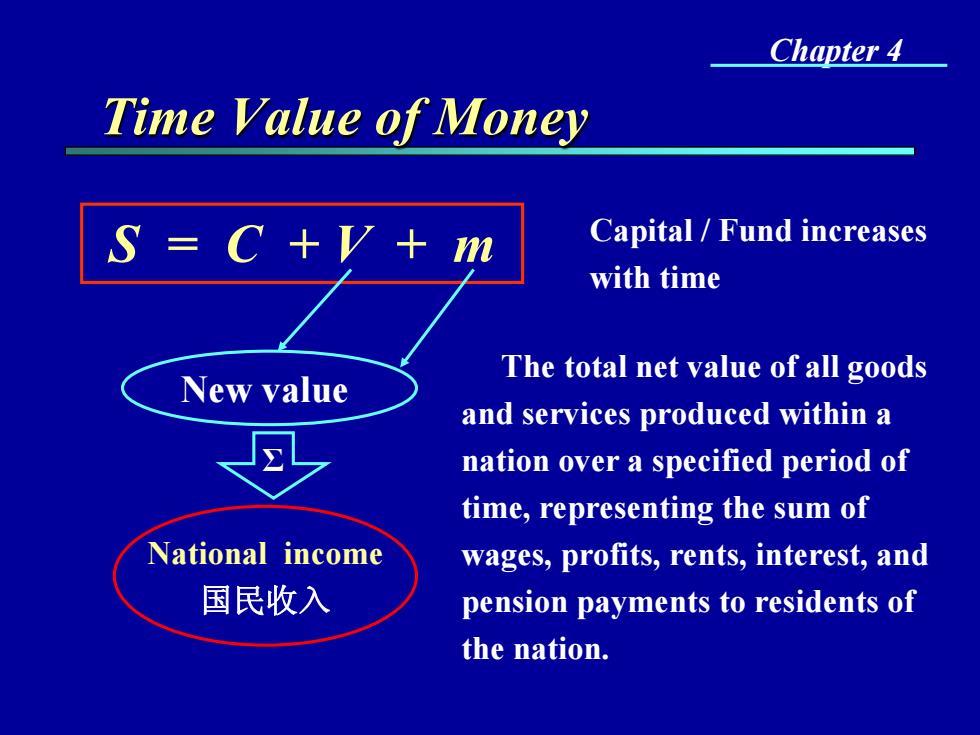 Chapter 4

Time Value of Money

$S = C + V + m$

Capital / Fund increases with time

New value

$\Sigma$

National income
国民收入

The total net value of all goods and services produced within a nation over a specified period of time, representing the sum of wages, profits, rents, interest, and pension payments to residents of the nation.